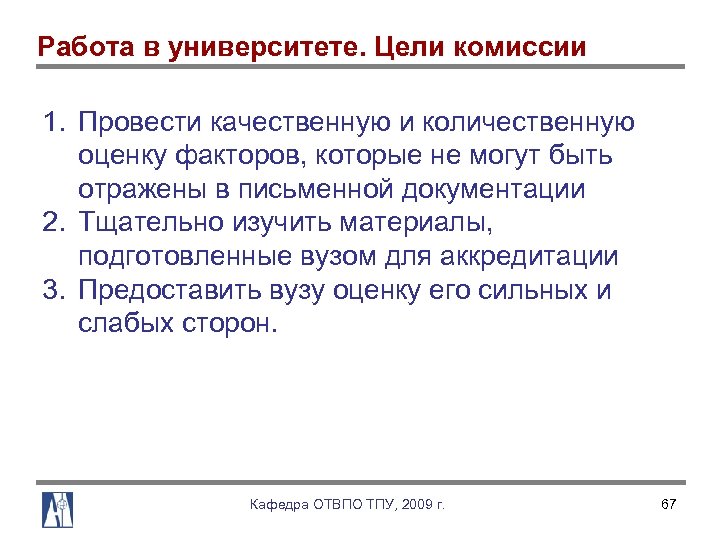 Работа в университете. Цели комиссии

1. Провести качественную и количественную оценку факторов, которые не могут быть отражены в письменной документации
2. Тщательно изучить материалы, подготовленные вузом для аккредитации
3. Предоставить вузу оценку его сильных и слабых сторон.

Кафедра ОТВПО ТПУ, 2009 г.

67